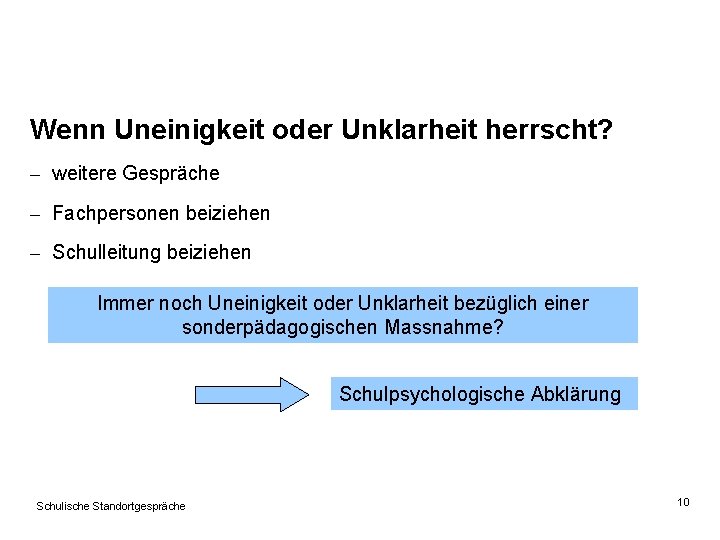 Wenn Uneinigkeit oder Unklarheit herrscht?

– weitere Gespräche

– Fachpersonen beiziehen

– Schulleitung beiziehen

Immer noch Uneinigkeit oder Unklarheit bezüglich einer sonderpädagogischen Massnahme?

Schulpsychologische Abklärung

Schulische Standortgespräche

10